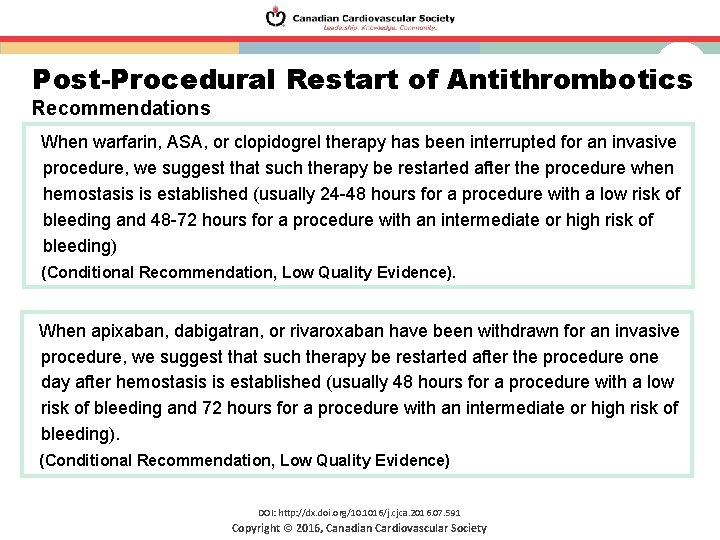 Canadian Cardiovascular Society
Leadership. Knowledge. Community.

Post-Procedural Restart of Antithrombotics
Recommendations

When warfarin, ASA, or clopidogrel therapy has been interrupted for an invasive procedure, we suggest that such therapy be restarted after the procedure when hemostasis is established (usually 24-48 hours for a procedure with a low risk of bleeding and 48-72 hours for a procedure with an intermediate or high risk of bleeding)
(Conditional Recommendation, Low Quality Evidence).

When apixaban, dabigatran, or rivaroxaban have been withdrawn for an invasive procedure, we suggest that such therapy be restarted after the procedure one day after hemostasis is established (usually 48 hours for a procedure with a low risk of bleeding and 72 hours for a procedure with an intermediate or high risk of bleeding).
(Conditional Recommendation, Low Quality Evidence)

DOI: http://dx.doi.org/10.1016/j.cjca.2016.07.591
Copyright © 2016, Canadian Cardiovascular Society